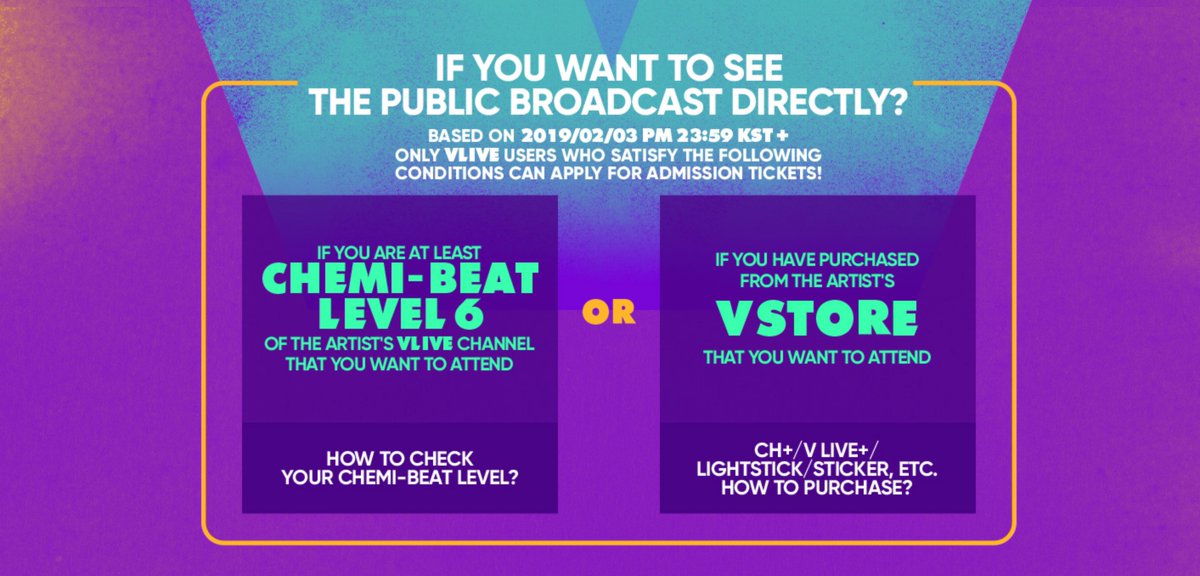 IF YOU WANT TO SEE THE PUBLIC BROADCAST DIRECTLY?

BASED ON 2019/02/03 PM 23:59 KST + ONLY VLIVE USERS WHO SATISFY THE FOLLOWING CONDITIONS CAN APPLY FOR ADMISSION TICKETS!

IF YOU ARE AT LEAST CHEMI-BEAT LEVEL 6 OF THE ARTIST'S VLIVE CHANNEL THAT YOU WANT TO ATTEND

HOW TO CHECK YOUR CHEMI-BEAT LEVEL?

OR

IF YOU HAVE PURCHASED FROM THE ARTIST'S VSTORE THAT YOU WANT TO ATTEND

CH+/V LIVE+/ LIGHTSTICK/STICKER, ETC. HOW TO PURCHASE?